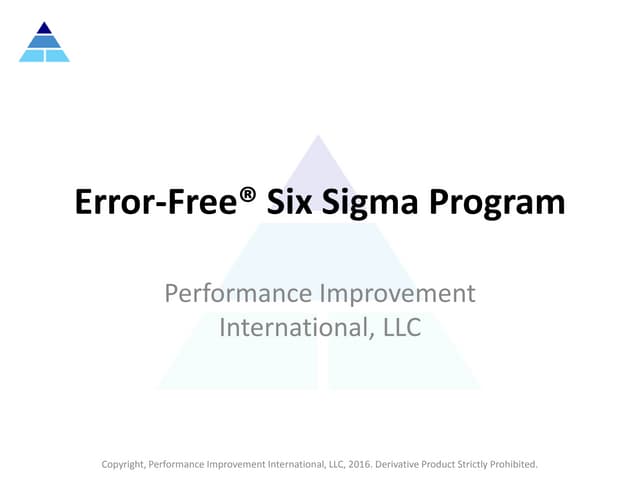 Error-Free® Six Sigma Program

Performance Improvement International, LLC

Copyright, Performance Improvement International, LLC, 2016. Derivative Product Strictly Prohibited.